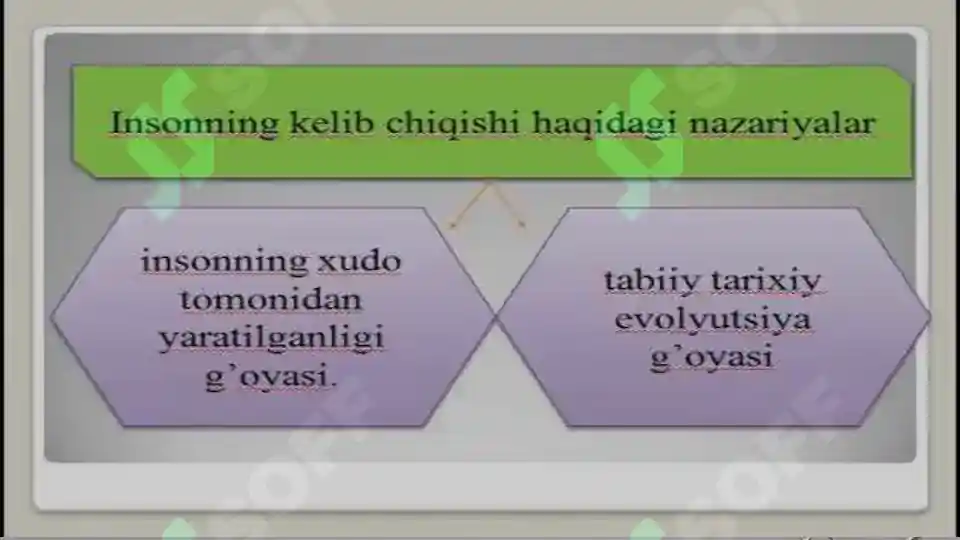 Insonning kelib chiqishi haqidagi nazariyalar

insonning xudo tomonidan yaratilganligi g'oyasi.

tabiiy tarixiy evolyutsiya g'oyasi